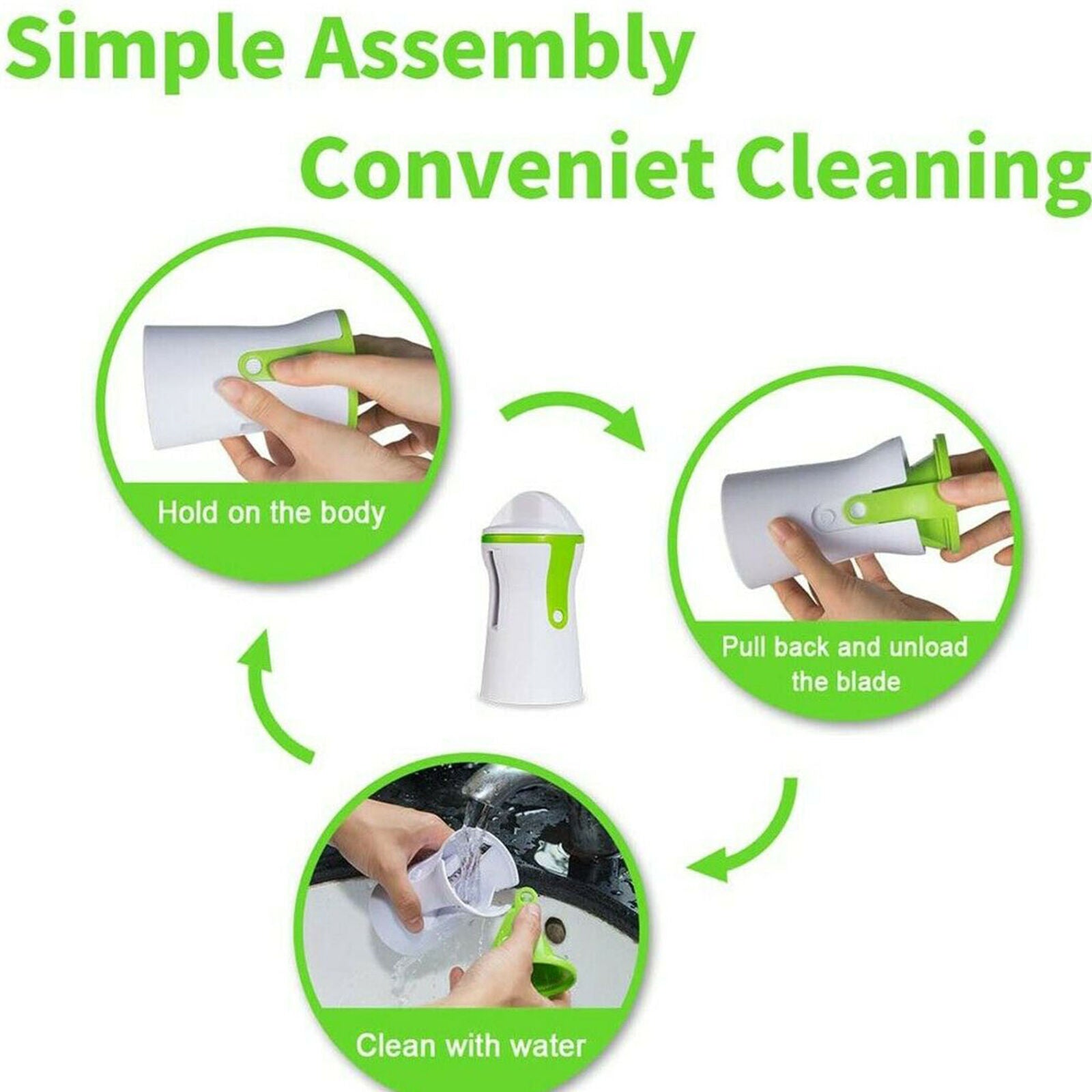 Simple Assembly
Conveniet Cleaning

Hold on the body

Pull back and unload the blade

Clean with water